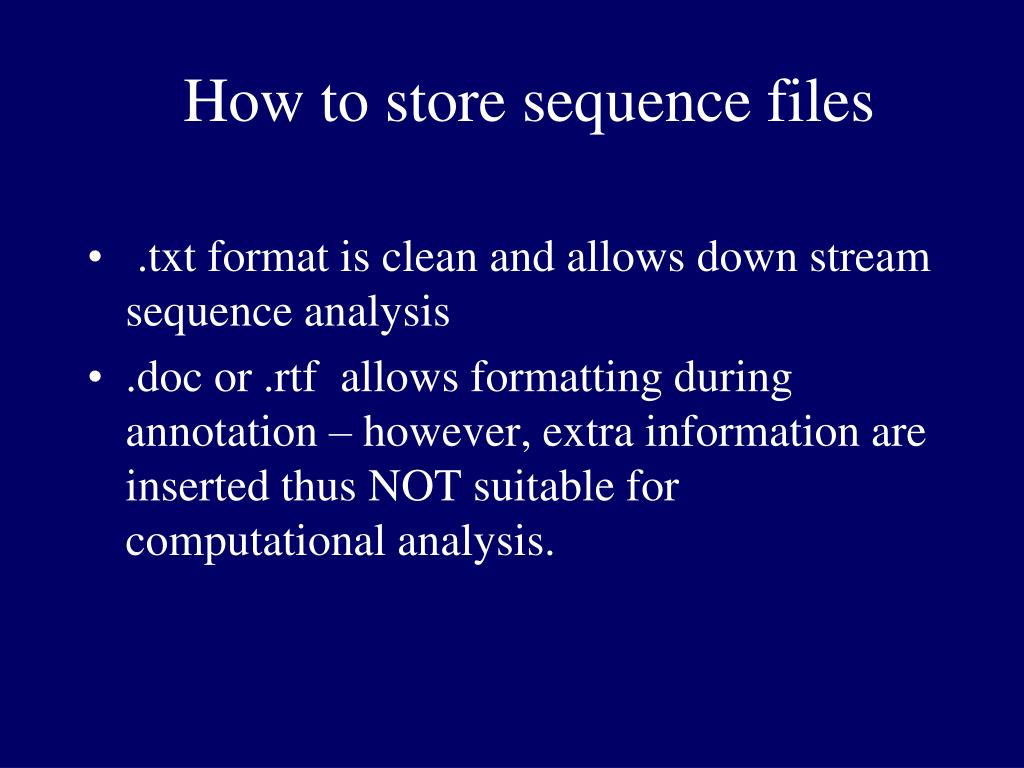 How to store sequence files

• .txt format is clean and allows down stream sequence analysis

• .doc or .rtf allows formatting during annotation – however, extra information are inserted thus NOT suitable for computational analysis.